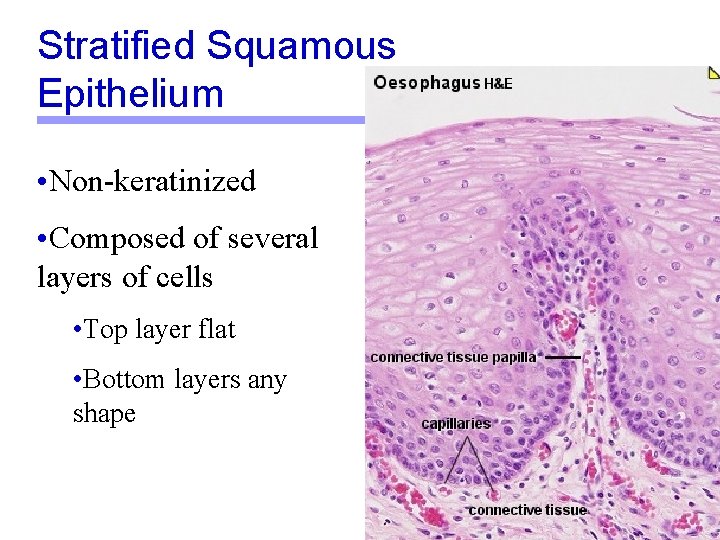 Stratified Squamous Epithelium

•Non-keratinized

•Composed of several layers of cells

•Top layer flat

•Bottom layers any shape

Oesophagus H&E

connective tissue papilla

capillaries

connective tissue